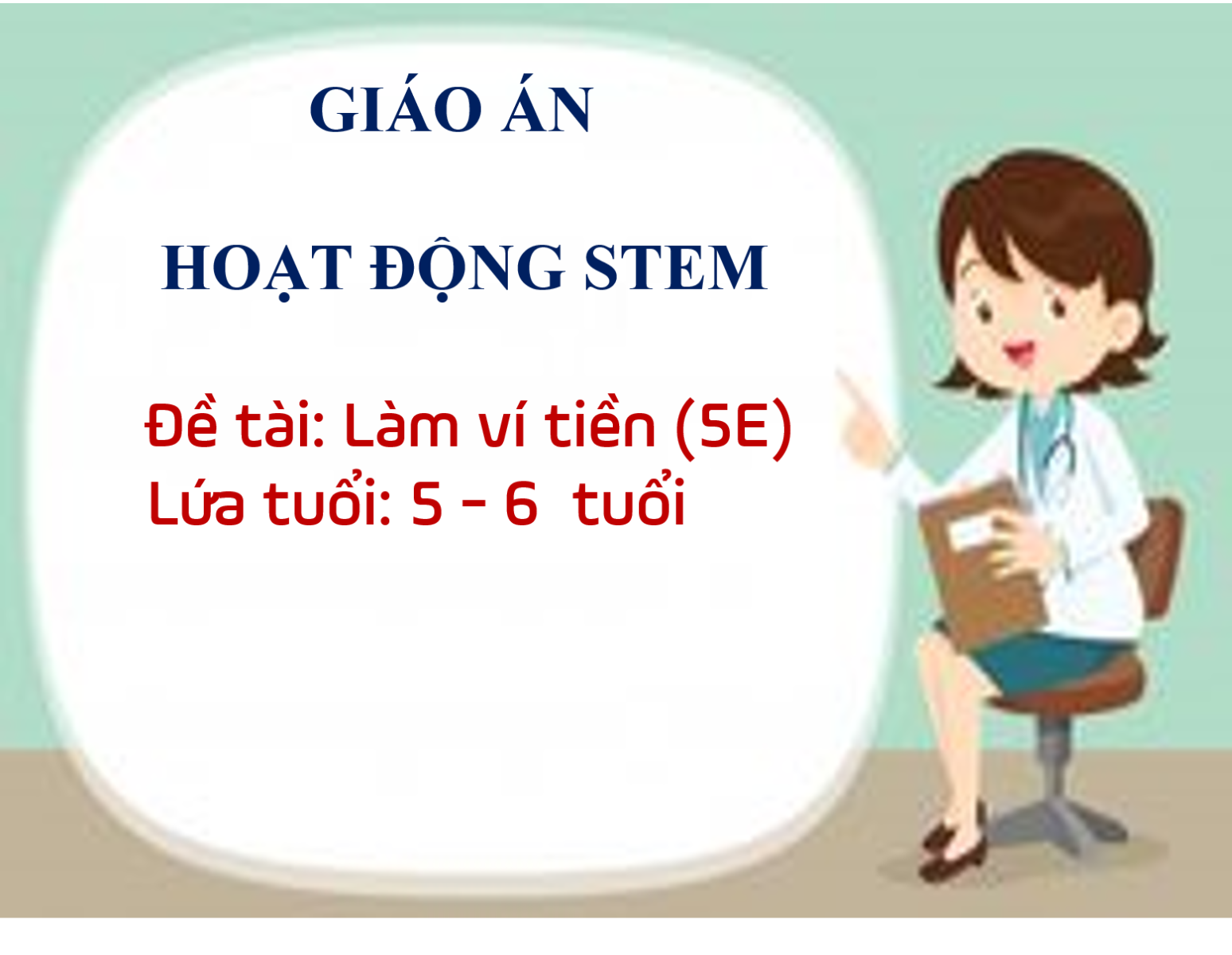 GIÁO ÁN

HOẠT ĐỘNG STEM

Đề tài: Làm ví tiền (5E)
Lứa tuổi: 5 - 6 tuổi